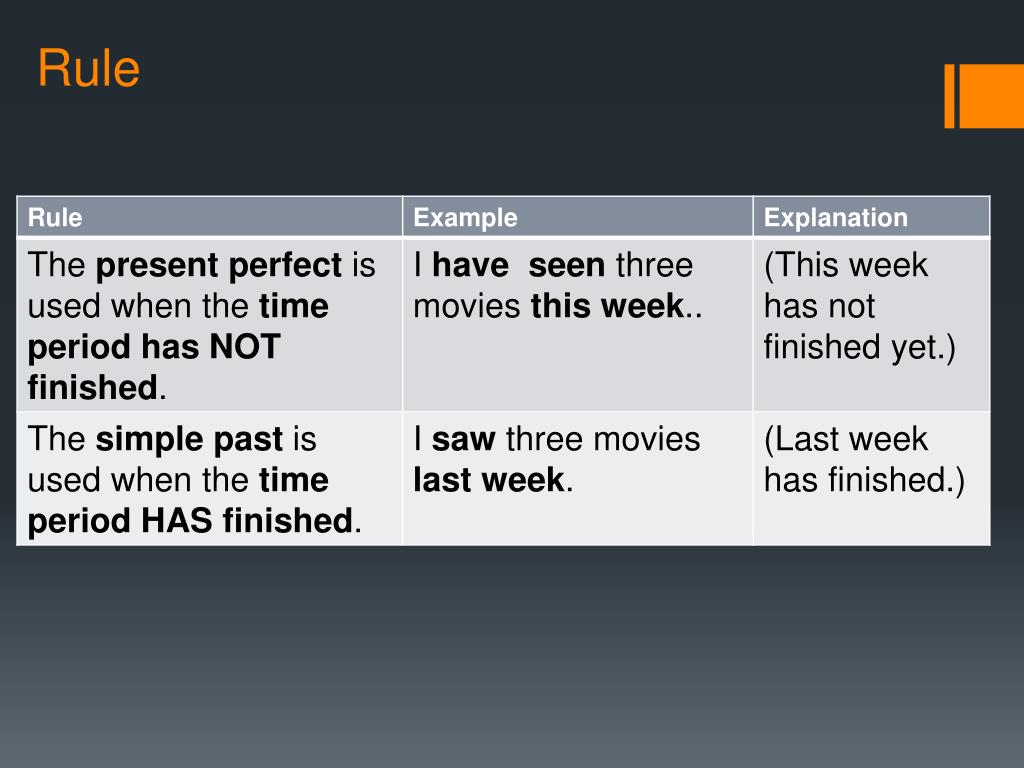 Rule

| Rule | Example | Explanation |
|---|---|---|
| The **present perfect** is used when the **time period has NOT finished**. | I **have seen** three movies **this week**.. | (This week has not finished yet.) |
| The **simple past** is used when the **time period HAS finished**. | I **saw** three movies **last week**. | (Last week has finished.) |